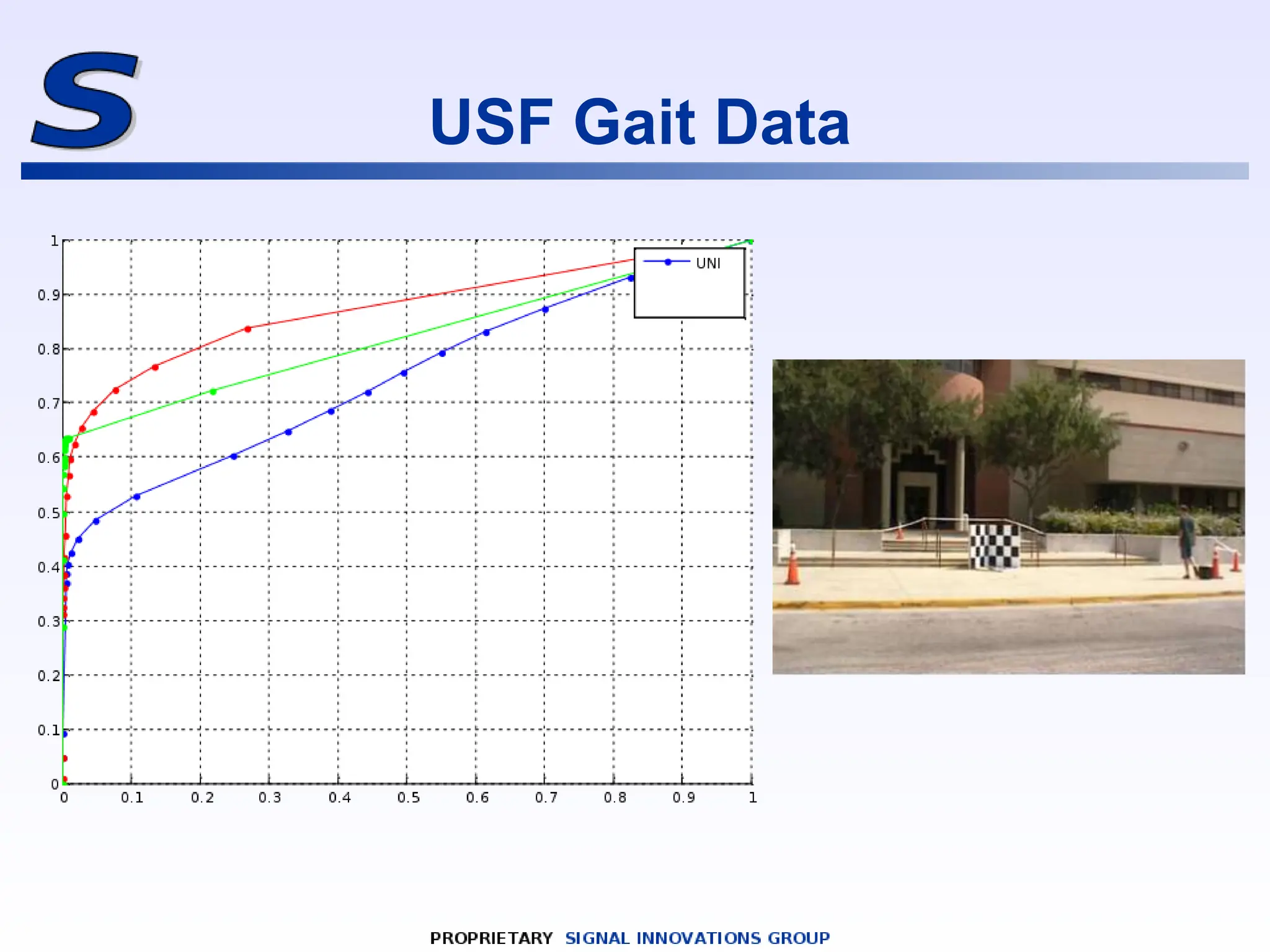 S

USF Gait Data

1
0.9
0.8
0.7
0.6
0.5
0.4
0.3
0.2
0.1
0

0 0.1 0.2 0.3 0.4 0.5 0.6 0.7 0.8 0.9 1

UNI

PROPRIETARY SIGNAL INNOVATIONS GROUP